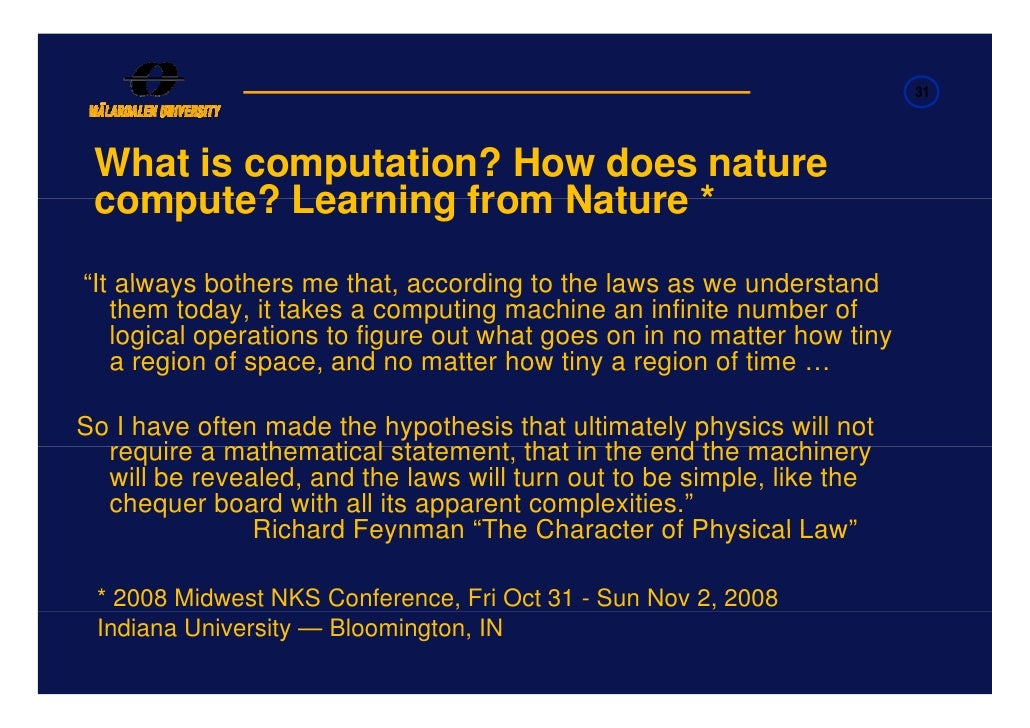 MÄLARDALEN UNIVERSITY

31

What is computation? How does nature compute? Learning from Nature *

“It always bothers me that, according to the laws as we understand them today, it takes a computing machine an infinite number of logical operations to figure out what goes on in no matter how tiny a region of space, and no matter how tiny a region of time …

So I have often made the hypothesis that ultimately physics will not require a mathematical statement, that in the end the machinery will be revealed, and the laws will turn out to be simple, like the chequer board with all its apparent complexities.”
Richard Feynman “The Character of Physical Law”

* 2008 Midwest NKS Conference, Fri Oct 31 - Sun Nov 2, 2008
Indiana University — Bloomington, IN